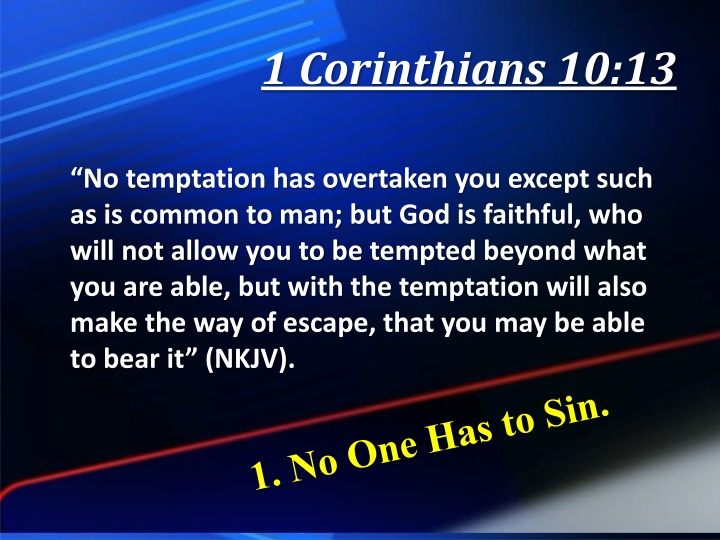 1 Corinthians 10:13

“No temptation has overtaken you except such as is common to man; but God is faithful, who will not allow you to be tempted beyond what you are able, but with the temptation will also make the way of escape, that you may be able to bear it” (NKJV).

1. No One Has to Sin.